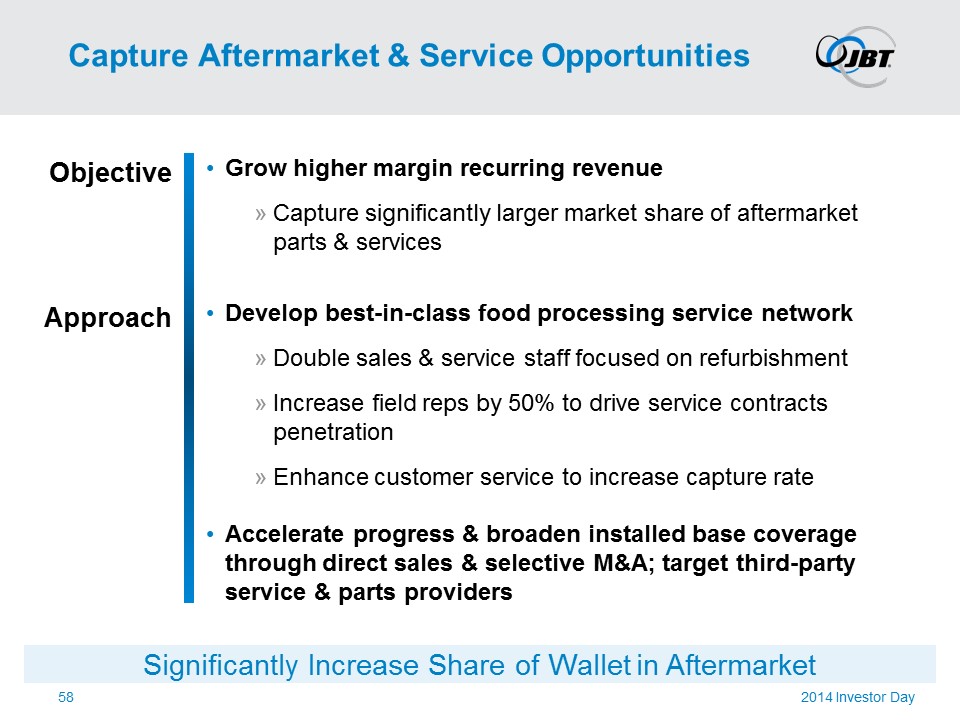 Capture Aftermarket & Service Opportunities

JBT

Objective

• Grow higher margin recurring revenue

» Capture significantly larger market share of aftermarket parts & services

Approach

• Develop best-in-class food processing service network

» Double sales & service staff focused on refurbishment

» Increase field reps by 50% to drive service contracts penetration

» Enhance customer service to increase capture rate

• Accelerate progress & broaden installed base coverage through direct sales & selective M&A; target third-party service & parts providers

Significantly Increase Share of Wallet in Aftermarket

58

2014 Investor Day